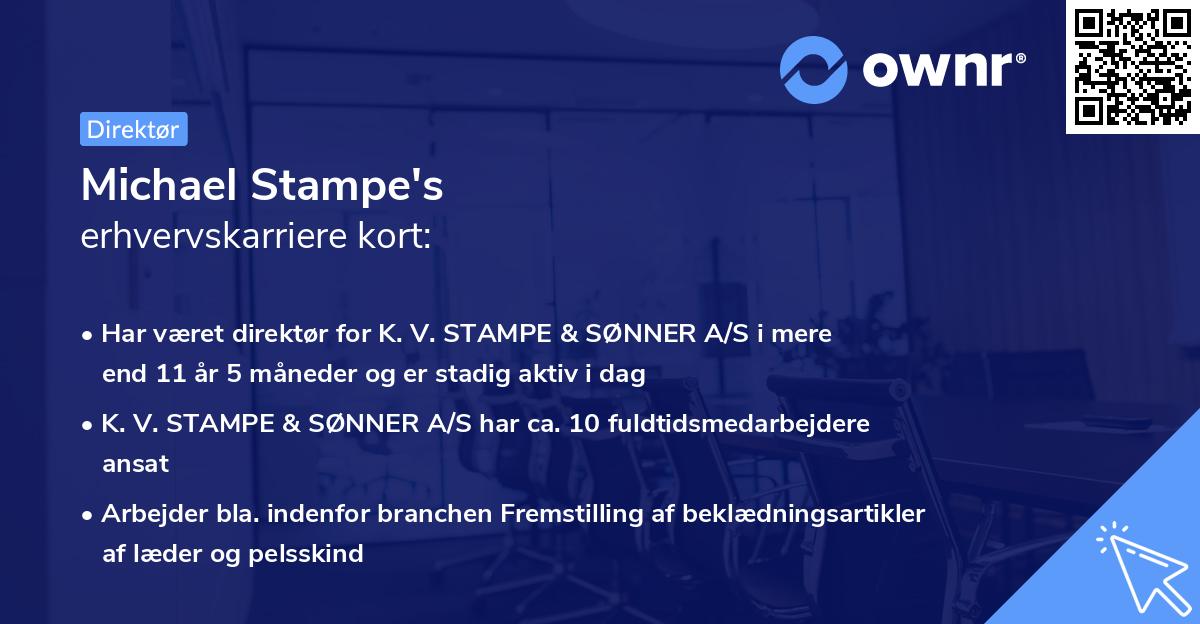 ownr®

Direktør

Michael Stampe's
erhvervskarriere kort:

• Har været direktør for K. V. STAMPE & SØNNER A/S i mere end 11 år 5 måneder og er stadig aktiv i dag

• K. V. STAMPE & SØNNER A/S har ca. 10 fuldtidsmedarbejdere ansat

• Arbejder bla. indenfor branchen Fremstilling af beklædningsartikler af læder og pelsskind